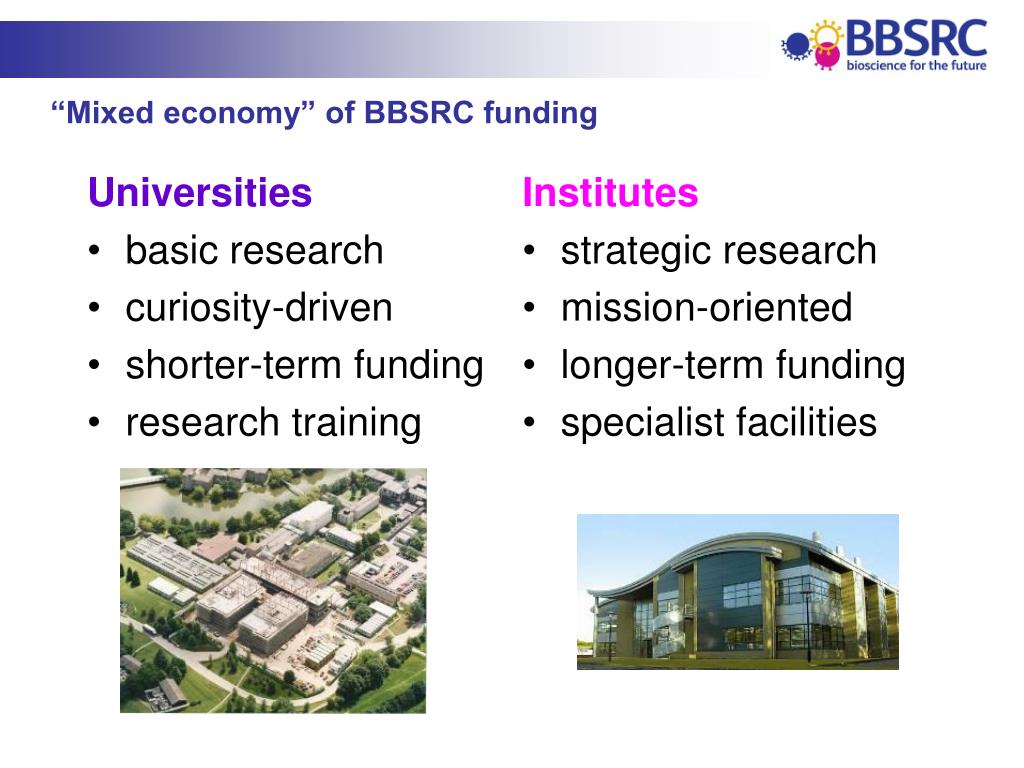 BBSRC
bioscience for the future

“Mixed economy” of BBSRC funding

Universities
• basic research
• curiosity-driven
• shorter-term funding
• research training

Institutes
• strategic research
• mission-oriented
• longer-term funding
• specialist facilities